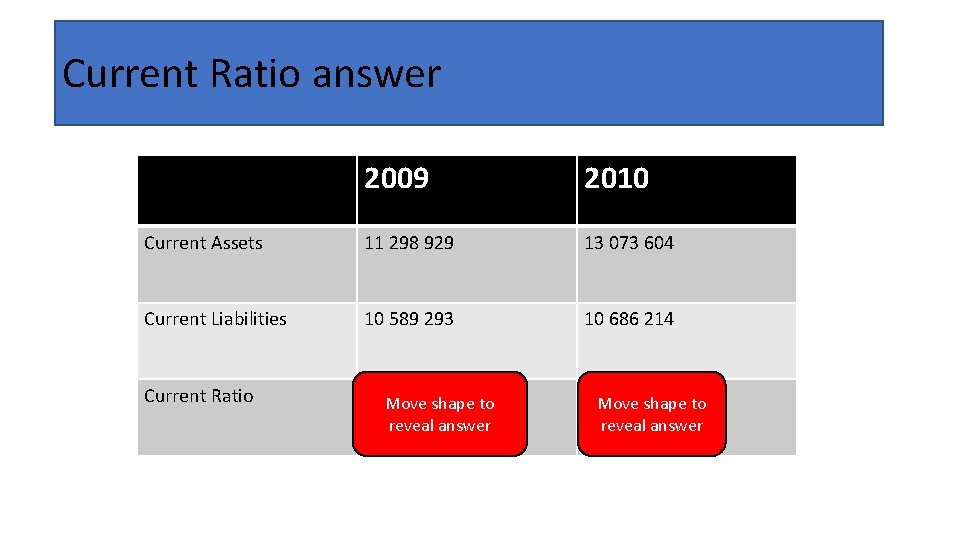 Current Ratio answer

| | 2009 | 2010 |
|---|---|---|
| Current Assets | 11 298 929 | 13 073 604 |
| Current Liabilities | 10 589 293 | 10 686 214 |
| Current Ratio | Move shape to reveal answer | Move shape to reveal answer |